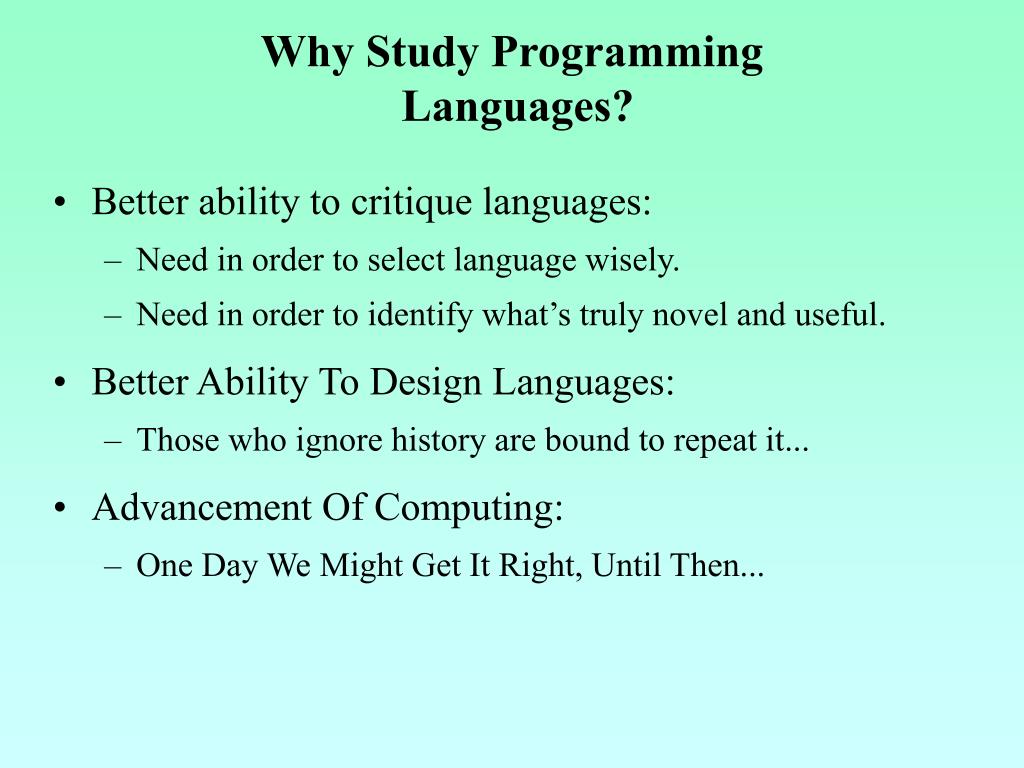 Why Study Programming Languages?

• Better ability to critique languages:
– Need in order to select language wisely.
– Need in order to identify what’s truly novel and useful.

• Better Ability To Design Languages:
– Those who ignore history are bound to repeat it...

• Advancement Of Computing:
– One Day We Might Get It Right, Until Then...